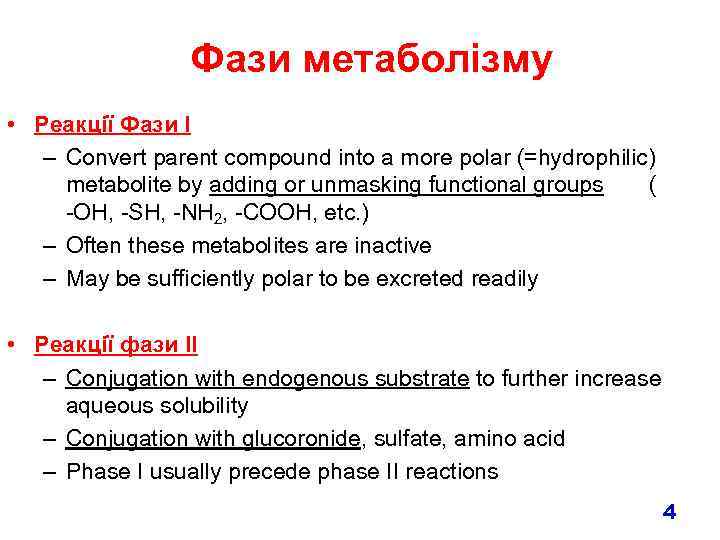 Фази метаболізму

• Реакції Фази I
– Convert parent compound into a more polar (=hydrophilic) metabolite by adding or unmasking functional groups ( -OH, -SH, -$NH_2$, -COOH, etc.)
– Often these metabolites are inactive
– May be sufficiently polar to be excreted readily

• Реакції фази II
– Conjugation with endogenous substrate to further increase aqueous solubility
– Conjugation with glucoronide, sulfate, amino acid
– Phase I usually precede phase II reactions

4